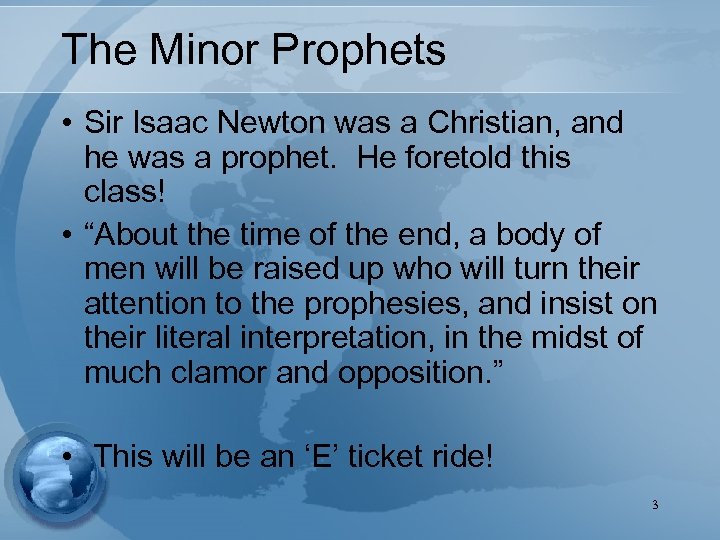 The Minor Prophets

• Sir Isaac Newton was a Christian, and he was a prophet. He foretold this class!

• “About the time of the end, a body of men will be raised up who will turn their attention to the prophesies, and insist on their literal interpretation, in the midst of much clamor and opposition.”

• This will be an ‘E’ ticket ride!

3